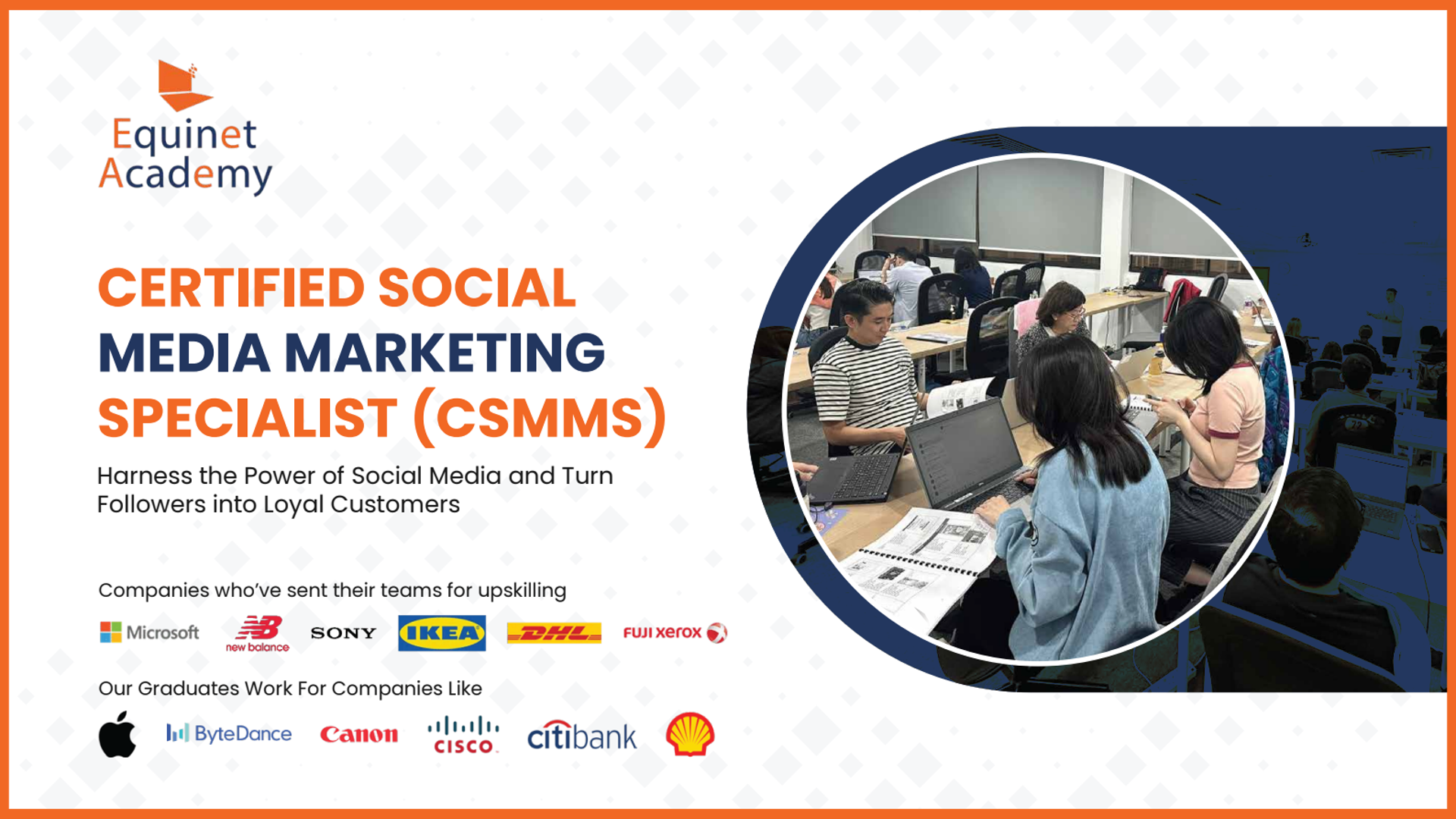 Equinet Academy

CERTIFIED SOCIAL MEDIA MARKETING SPECIALIST (CSMMS)

Harness the Power of Social Media and Turn Followers into Loyal Customers

Companies who've sent their teams for upskilling

Microsoft NB new balance SONY IKEA DHL FUJI xerox

Our Graduates Work For Companies Like

ByteDance Canon CISCO citibank